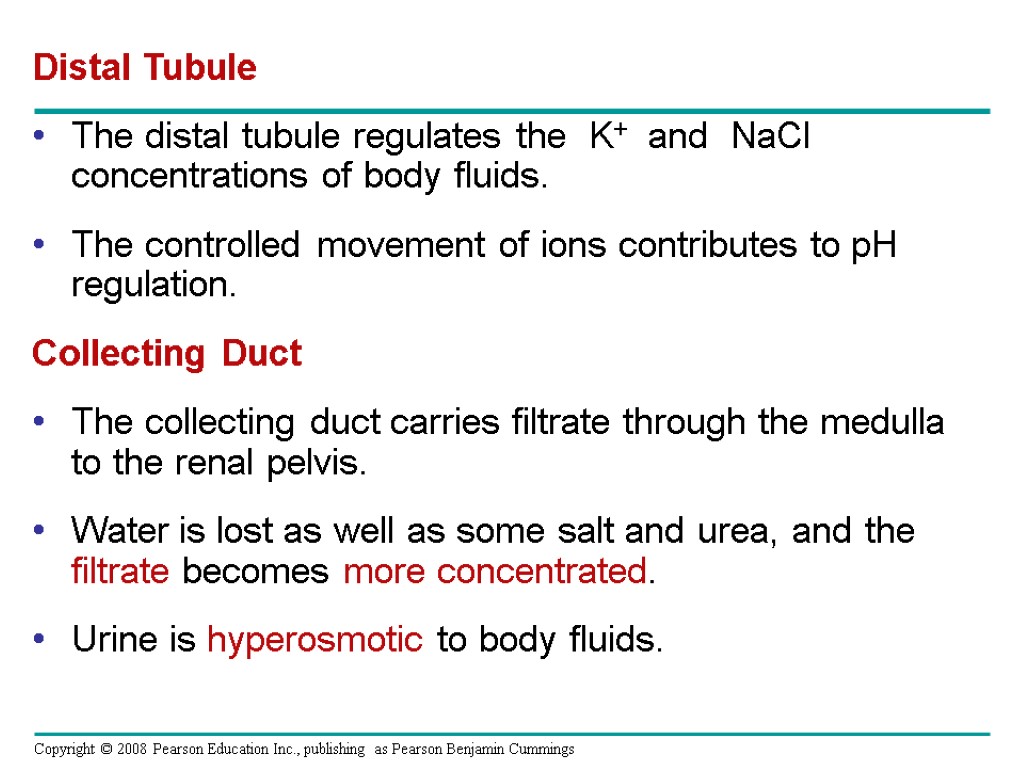 Distal Tubule

• The distal tubule regulates the $K^+$ and NaCl concentrations of body fluids.

• The controlled movement of ions contributes to pH regulation.

Collecting Duct

• The collecting duct carries filtrate through the medulla to the renal pelvis.

• Water is lost as well as some salt and urea, and the filtrate becomes more concentrated.

• Urine is hyperosmotic to body fluids.

Copyright © 2008 Pearson Education Inc., publishing as Pearson Benjamin Cummings